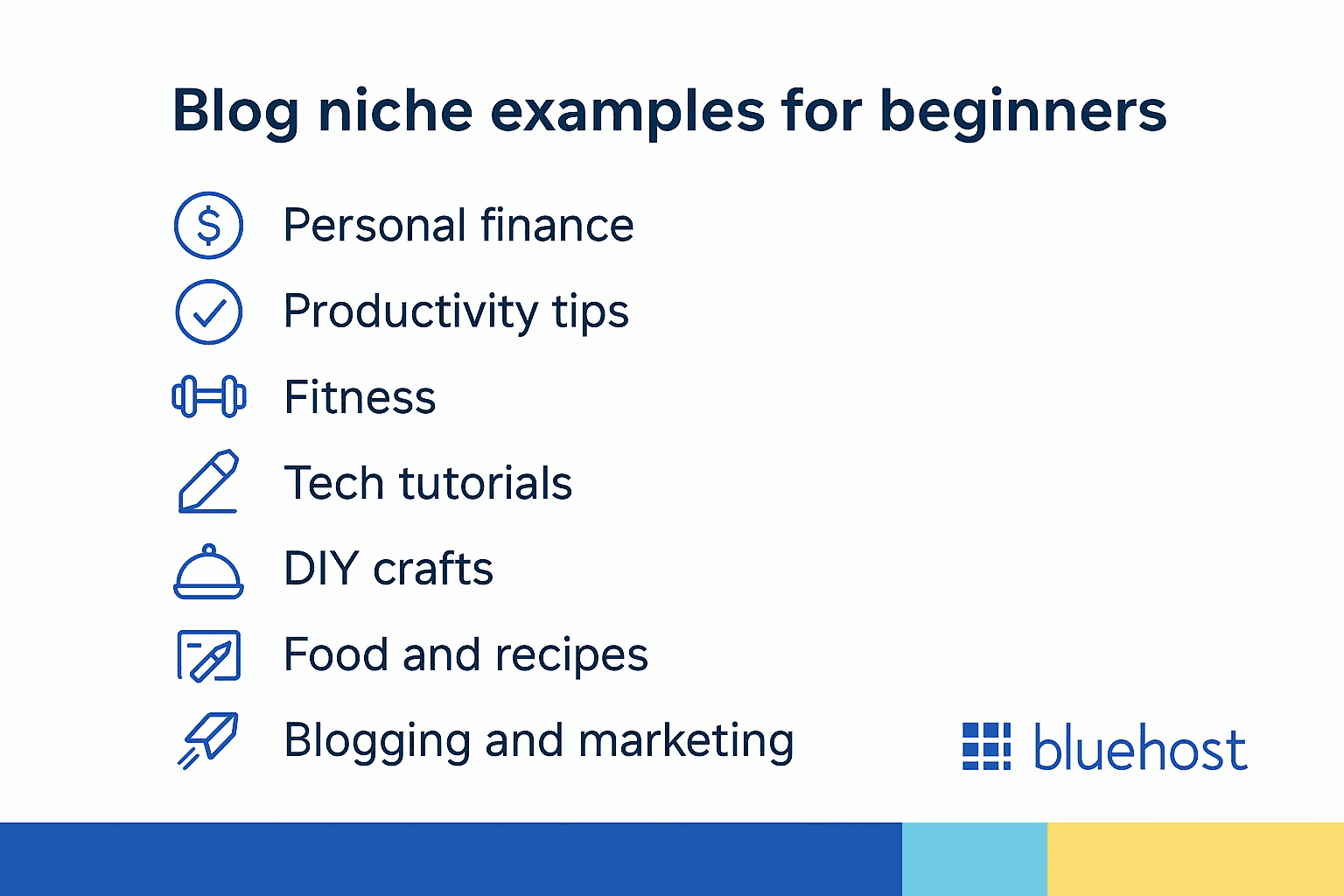 Blog niche examples for beginners

Personal finance

Productivity tips

Fitness

Tech tutorials

DIY crafts

Food and recipes

Blogging and marketing

bluehost